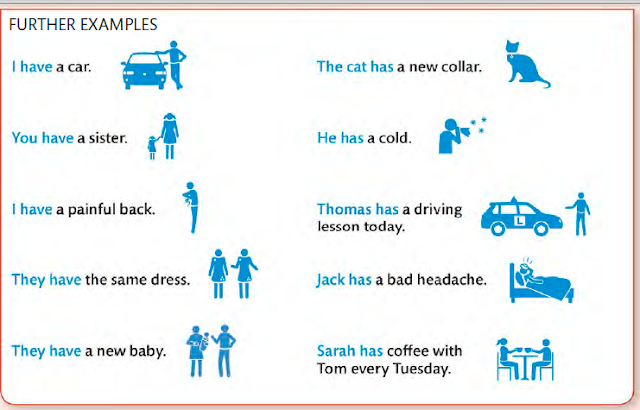 FURTHER EXAMPLES

I have a car.

You have a sister.

I have a painful back.

They have the same dress.

They have a new baby.

The cat has a new collar.

He has a cold.

Thomas has a driving lesson today.

L

Jack has a bad headache.

Sarah has coffee with Tom every Tuesday.